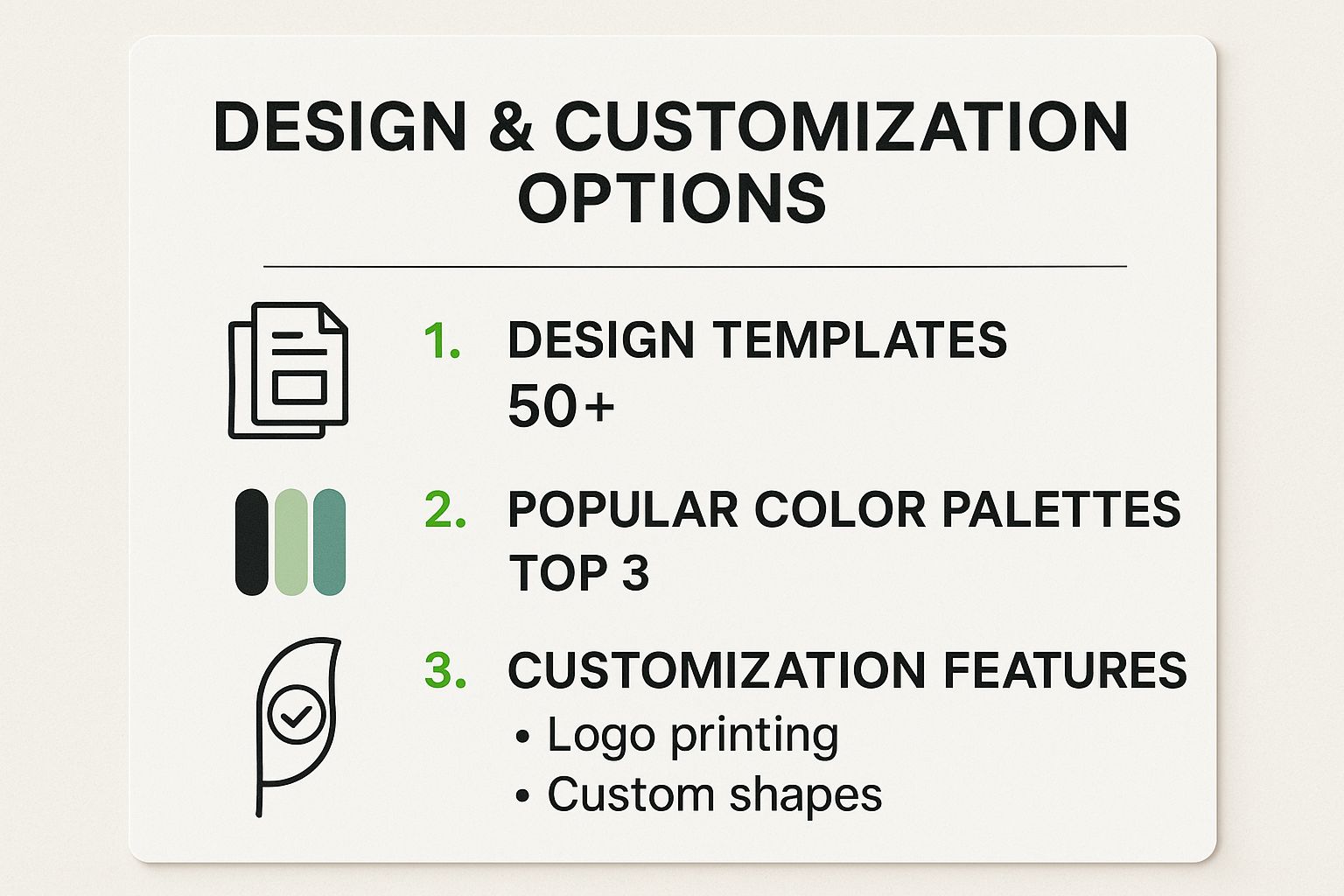 DESIGN & CUSTOMIZATION OPTIONS

1. DESIGN TEMPLATES
50+

2. POPULAR COLOR PALETTES
TOP 3

3. CUSTOMIZATION FEATURES
• Logo printing
• Custom shapes